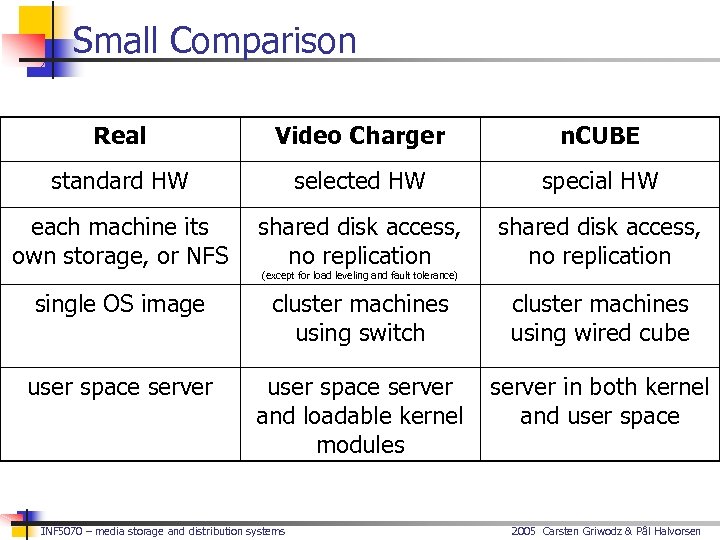 Small Comparison

| Real | Video Charger | nCUBE |
|---|---|---|
| standard HW | selected HW | special HW |
| each machine its own storage, or NFS | shared disk access, no replication (except for load leveling and fault tolerance) | shared disk access, no replication |
| single OS image | cluster machines using switch | cluster machines using wired cube |
| user space server | user space server and loadable kernel modules | server in both kernel and user space |

INF5070 – media storage and distribution systems

2005 Carsten Griwodz & Pål Halvorsen